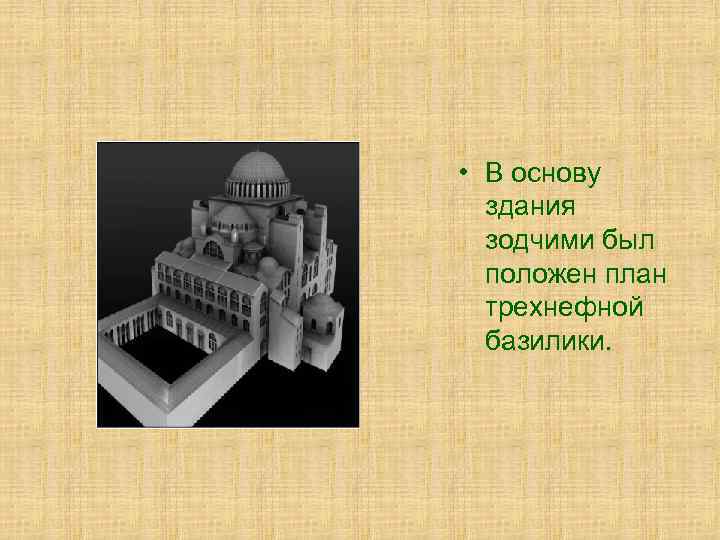 • В основу здания зодчими был положен план трехнефной базилики.